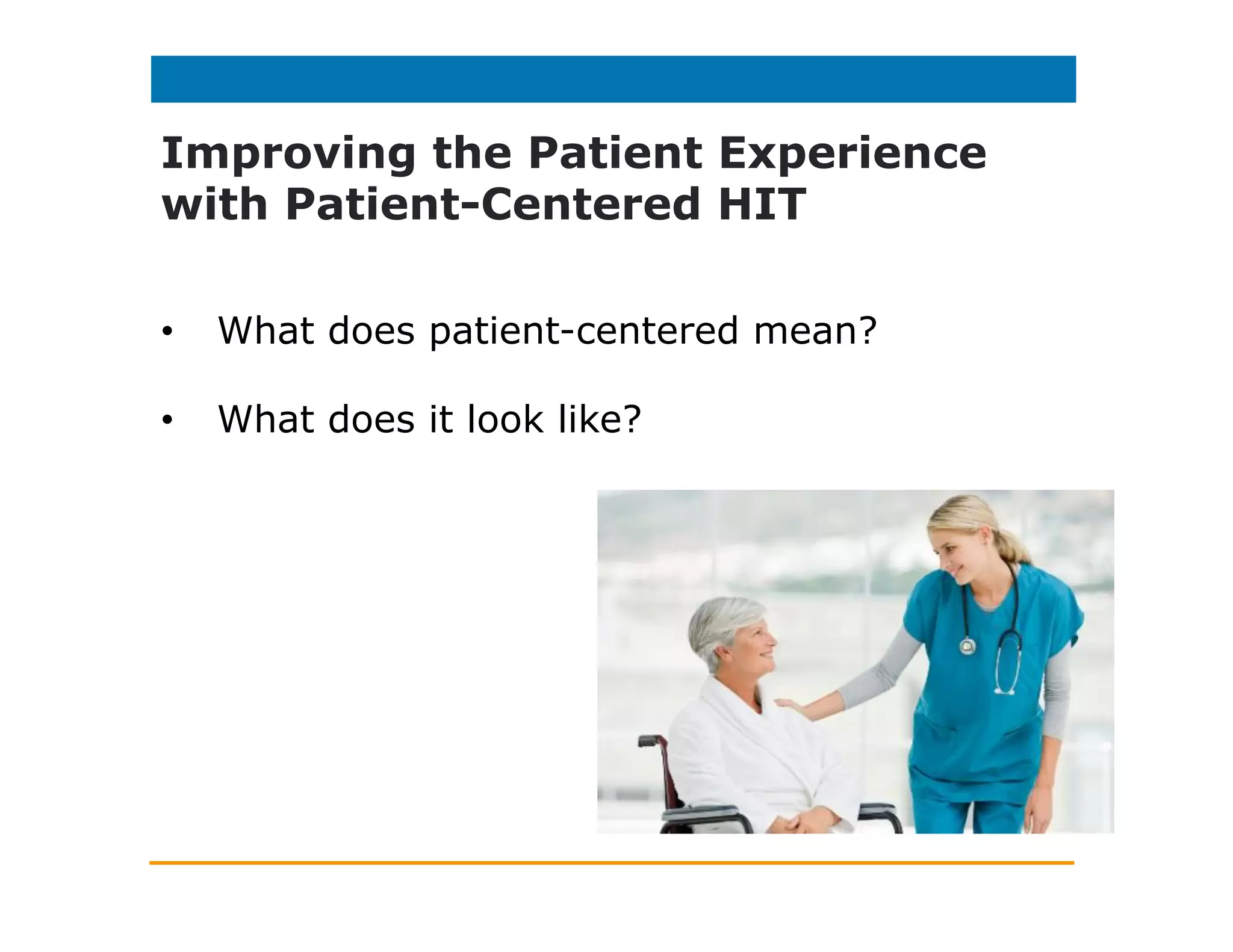 Improving the Patient Experience with Patient-Centered HIT

• What does patient-centered mean?

• What does it look like?